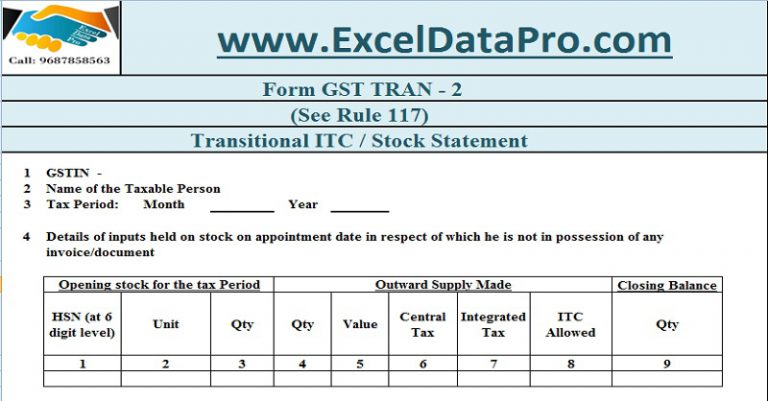 Excel Data Pro

Call: 9687858563

www.ExcelDataPro.com

Form GST TRAN - 2

(See Rule 117)

Transitional ITC / Stock Statement

1 GSTIN -
2 Name of the Taxable Person
3 Tax Period: Month ________ Year ________

4 Details of inputs held on stock on appointment date in respect of which he is not in possession of any invoice/document

| Opening stock for the tax Period | | | Outward Supply Made | | | | | Closing Balance |
|---|---|---|---|---|---|---|---|---|
| HSN (at 6 digit level) | Unit | Qty | Qty | Value | Central Tax | Integrated Tax | ITC Allowed | Qty |
| 1 | 2 | 3 | 4 | 5 | 6 | 7 | 8 | 9 |
| | | | | | | | | |